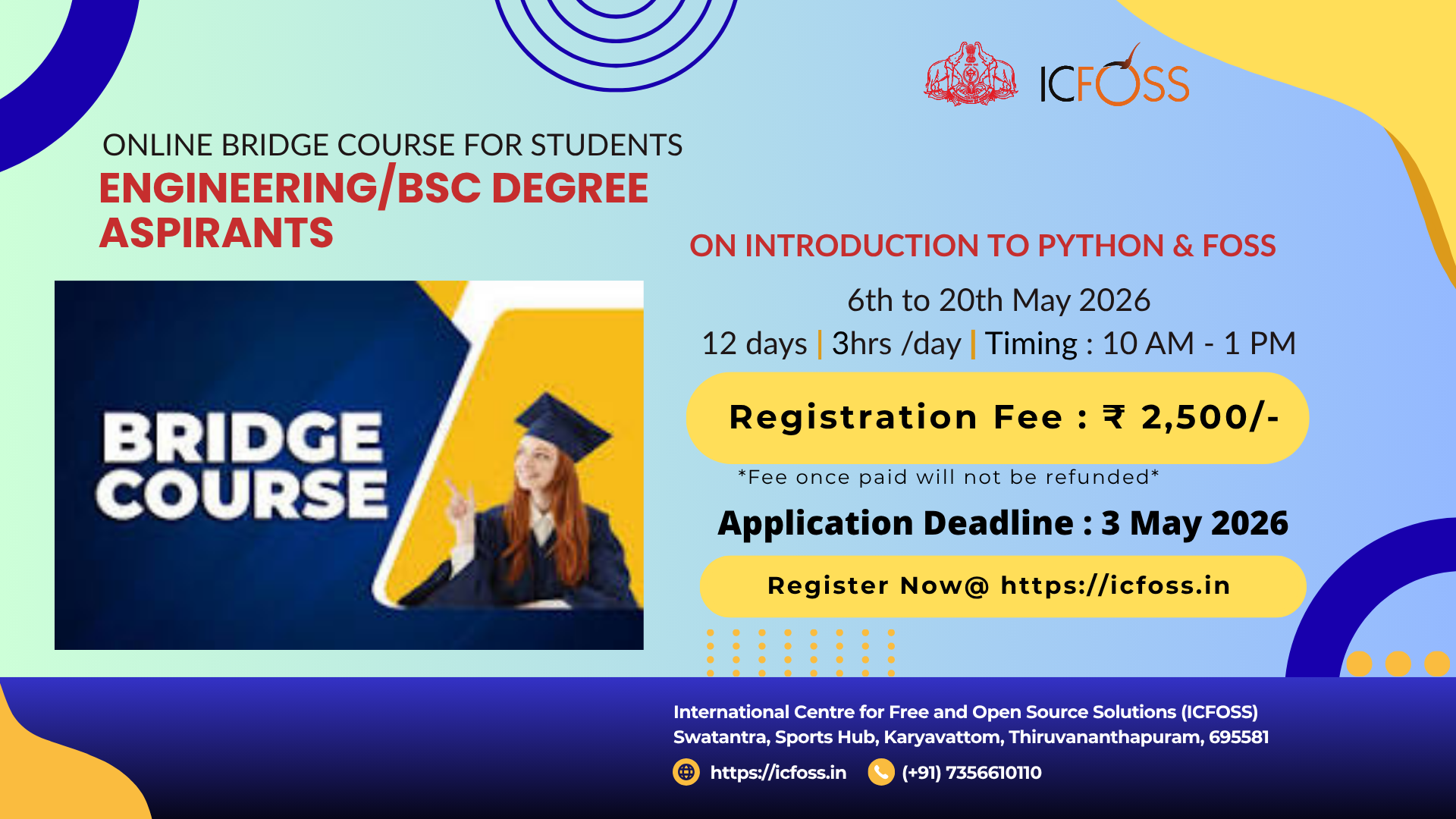 ICFOSS

ONLINE BRIDGE COURSE FOR STUDENTS
ENGINEERING/BSC DEGREE ASPIRANTS

BRIDGE COURSE

ON INTRODUCTION TO PYTHON & FOSS

6th to 20th May 2026
12 days | 3hrs /day | Timing : 10 AM - 1 PM

Registration Fee : ₹ 2,500/-

*Fee once paid will not be refunded*

Application Deadline : 3 May 2026

Register Now@ https://icfoss.in

International Centre for Free and Open Source Solutions (ICFOSS)
Swatantra, Sports Hub, Karyavattom, Thiruvananthapuram, 695581

https://icfoss.in (+91) 7356610110